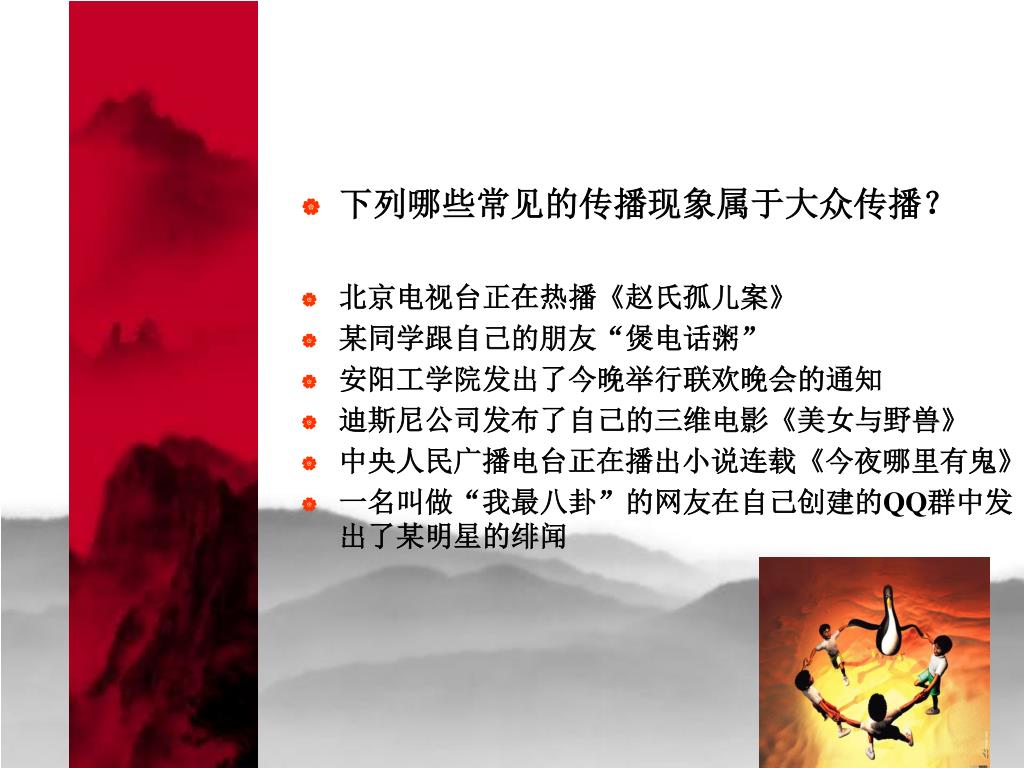 下列哪些常见的传播现象属于大众传播？

北京电视台正在热播《赵氏孤儿案》
某同学跟自己的朋友“煲电话粥”
安阳工学院发出了今晚举行联欢晚会的通知
迪斯尼公司发布了自己的三维电影《美女与野兽》
中央人民广播电台正在播出小说连载《今夜哪里有鬼》
一名叫做“我最八卦”的网友在自己创建的QQ群中发出了某明星的绯闻